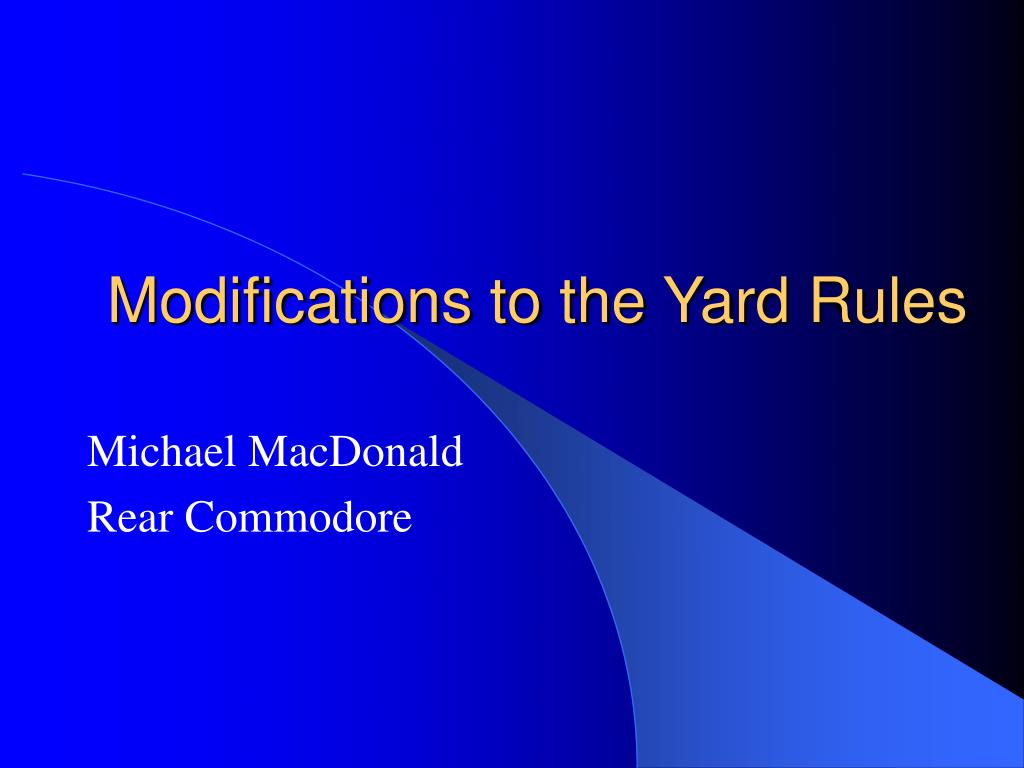 Modifications to the Yard Rules

Michael MacDonald
Rear Commodore